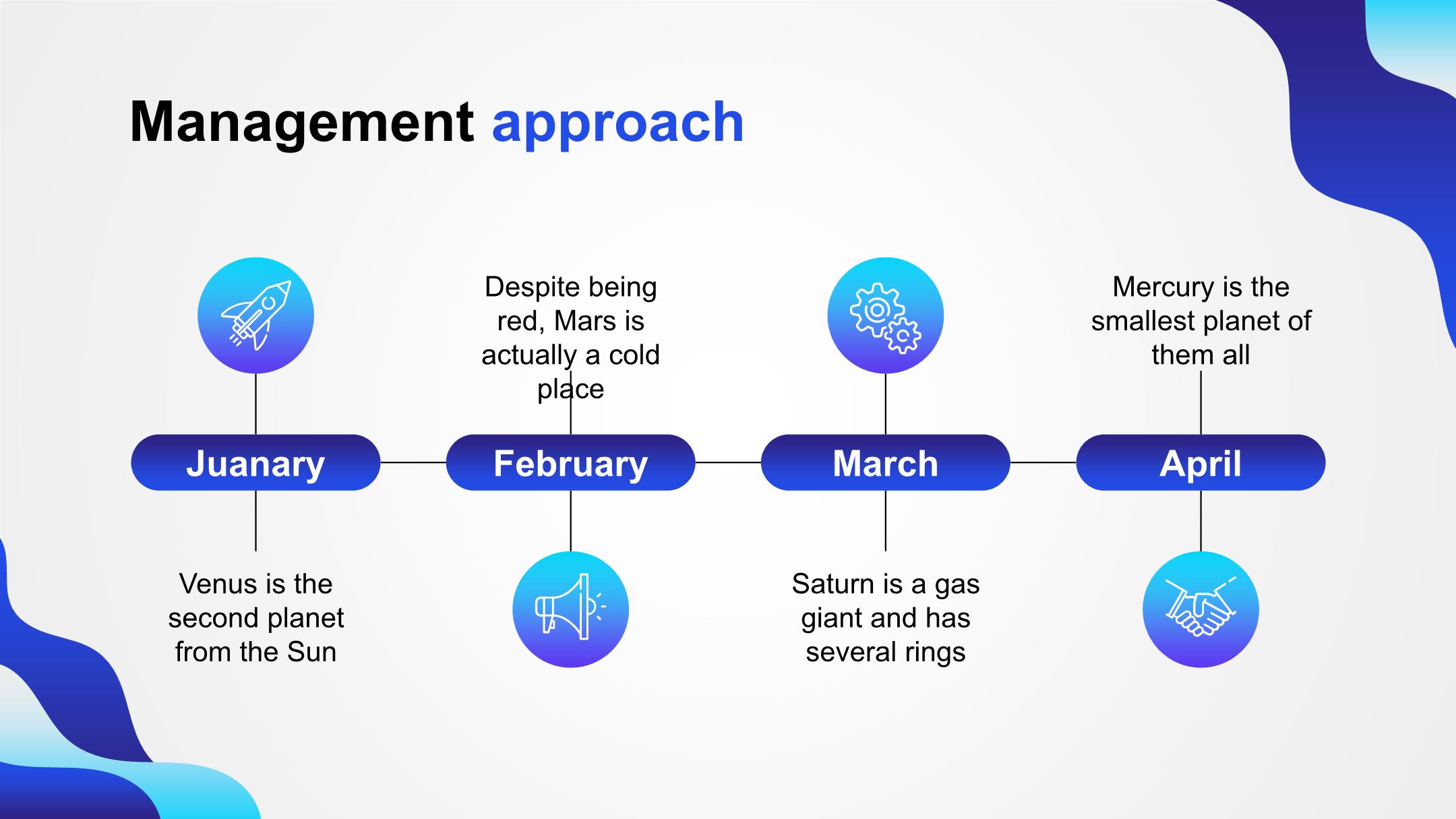 Management approach

Juanary

Venus is the second planet from the Sun

Despite being red, Mars is actually a cold place

February

March

Saturn is a gas giant and has several rings

Mercury is the smallest planet of them all

April